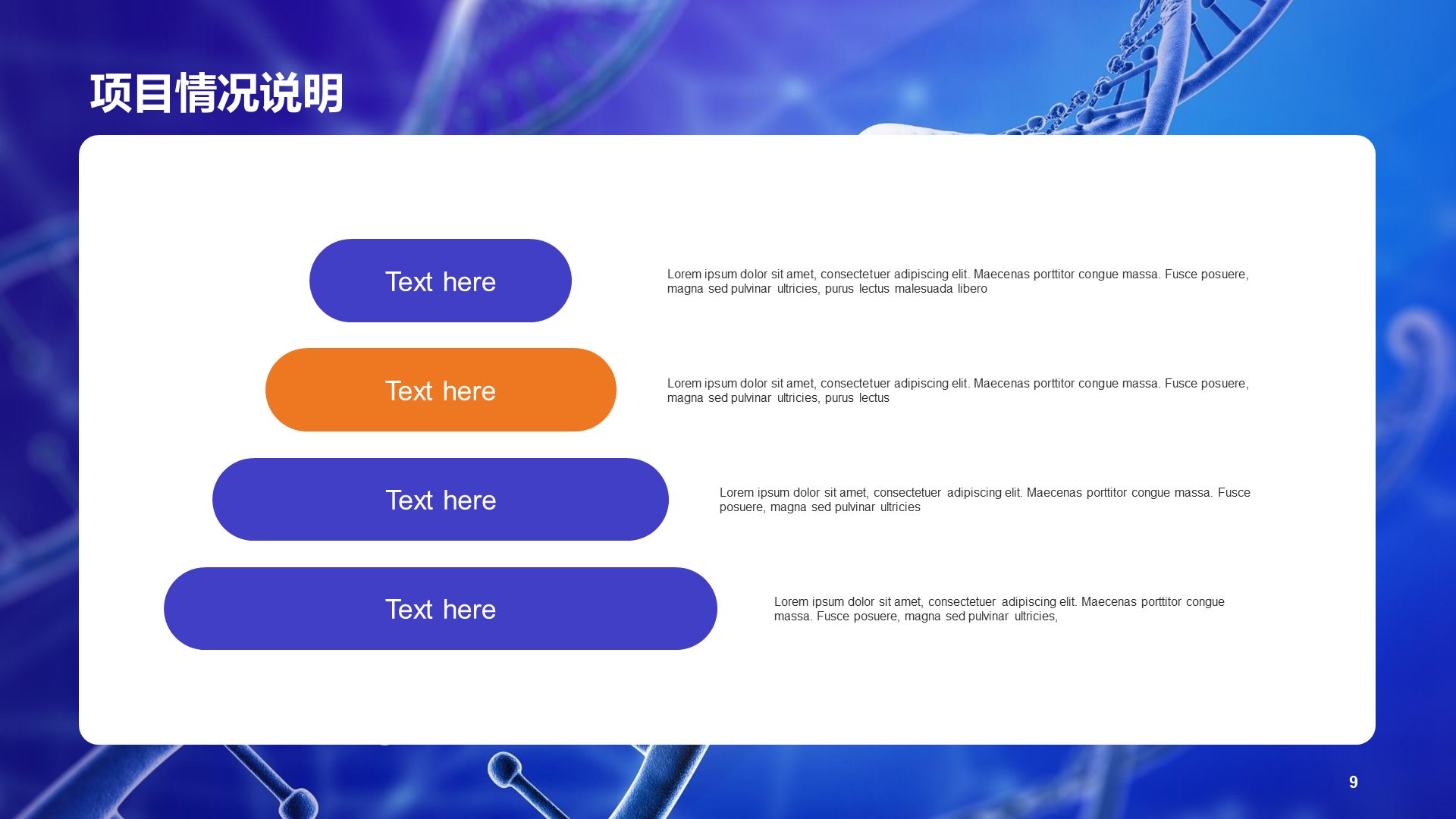 项目情况说明

Text here

Lorem ipsum dolor sit amet, consectetuer adipiscing elit. Maecenas porttitor congue massa. Fusce posuere, magna sed pulvinar ultricies, purus lectus malesuada libero

Text here

Lorem ipsum dolor sit amet, consectetuer adipiscing elit. Maecenas porttitor congue massa. Fusce posuere, magna sed pulvinar ultricies, purus lectus

Text here

Lorem ipsum dolor sit amet, consectetuer adipiscing elit. Maecenas porttitor congue massa. Fusce posuere, magna sed pulvinar ultricies

Text here

Lorem ipsum dolor sit amet, consectetuer adipiscing elit. Maecenas porttitor congue massa. Fusce posuere, magna sed pulvinar ultricies,

9